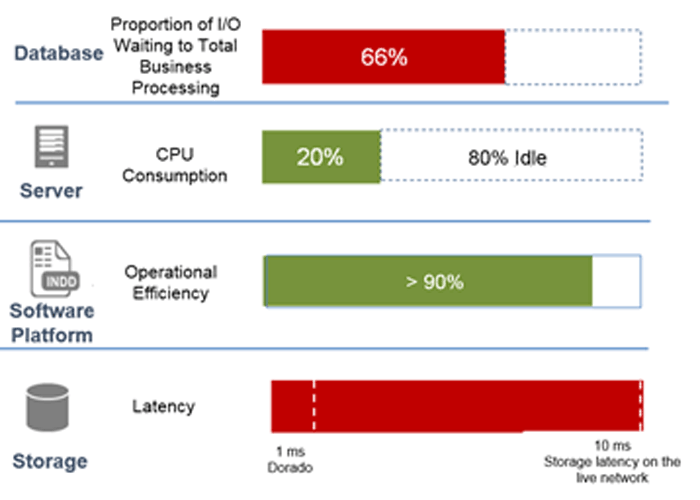 Database

Proportion of I/O Waiting to Total Business Processing

66%

Server

CPU Consumption

20%

80% Idle

INDD

Software Platform

Operational Efficiency

> 90%

Storage

Latency

1 ms
Dorado

10 ms
Storage latency on the live network